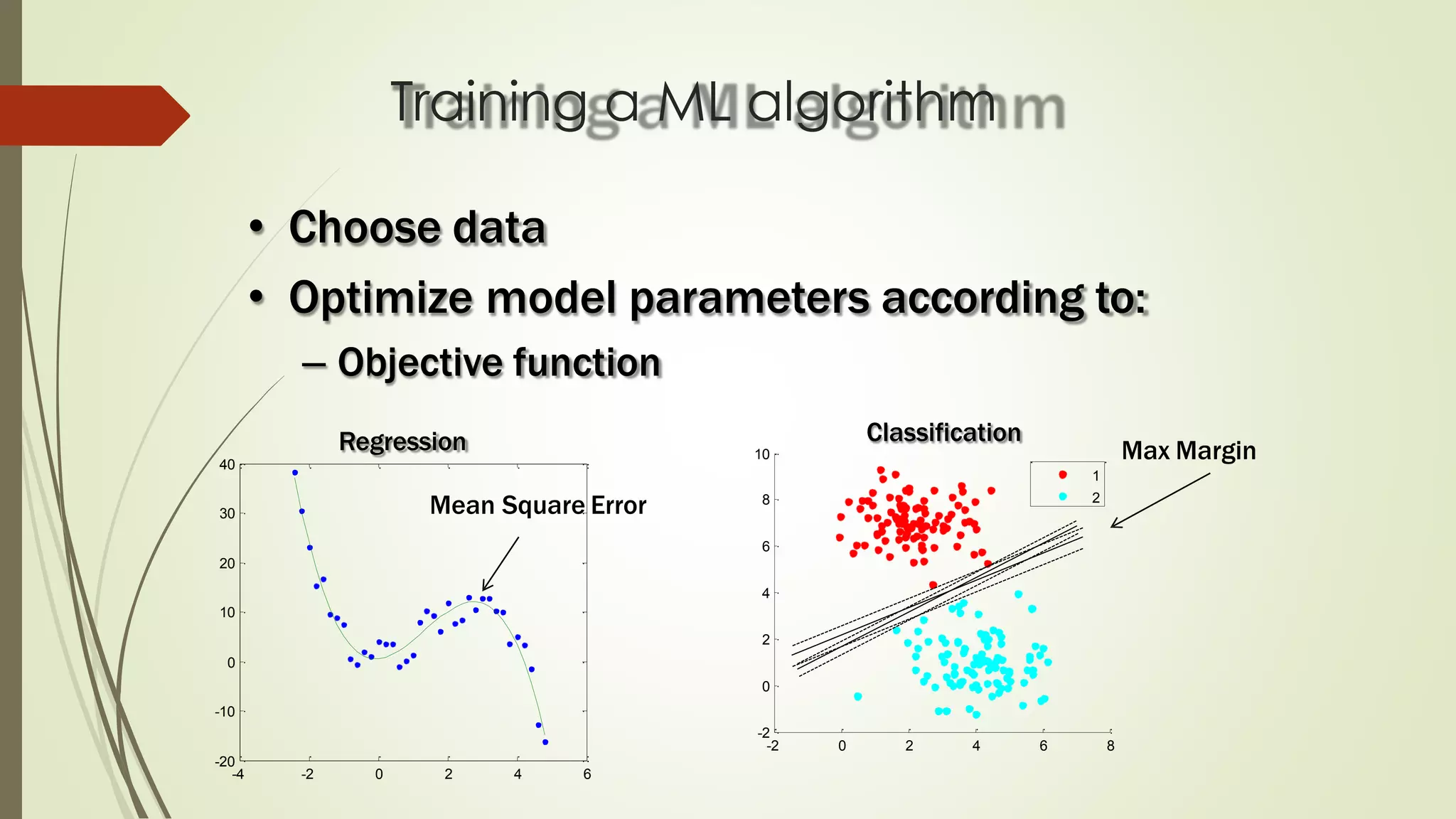 Training a ML algorithm

• Choose data
• Optimize model parameters according to:
– Objective function

Regression

Mean Square Error

40
30
20
10
0
-10
-20
-4 -2 0 2 4 6

Classification

Max Margin

1
2

10
8
6
4
2
0
-2
-2 0 2 4 6 8